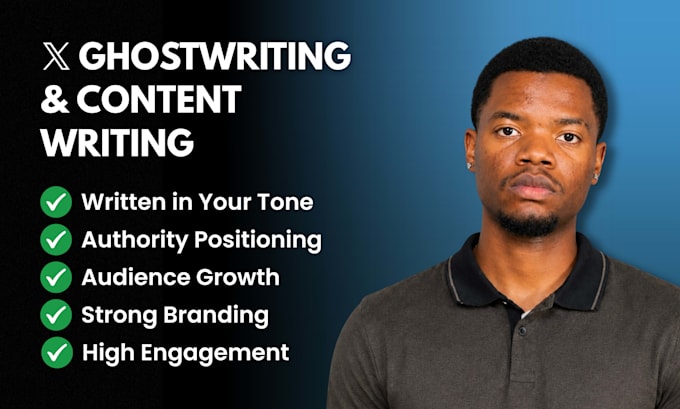 𝕏 GHOSTWRITING & CONTENT WRITING

Written in Your Tone
Authority Positioning
Audience Growth
Strong Branding
High Engagement